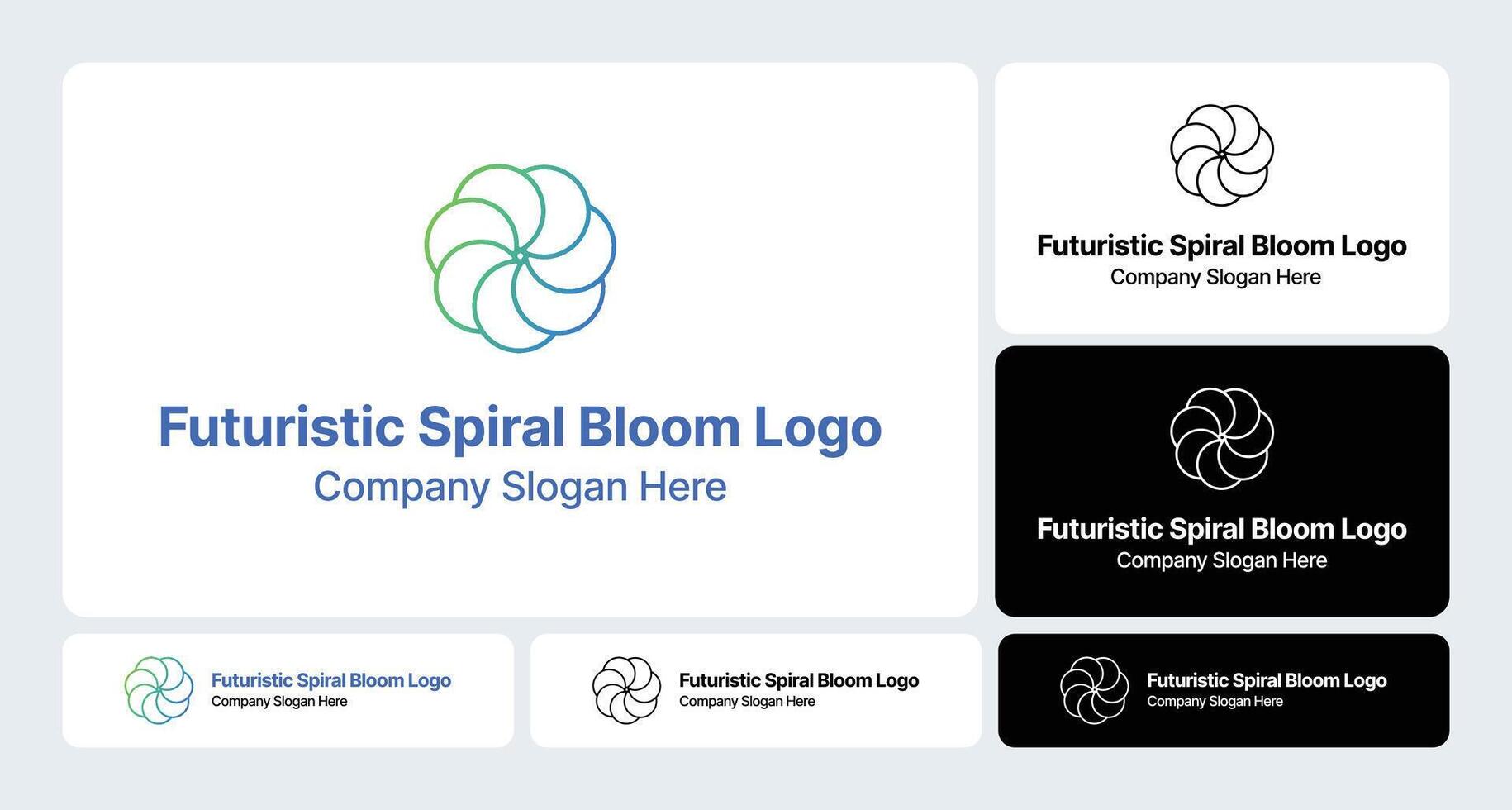 Futuristic Spiral Bloom Logo
Company Slogan Here

Futuristic Spiral Bloom Logo
Company Slogan Here

Futuristic Spiral Bloom Logo
Company Slogan Here

Futuristic Spiral Bloom Logo
Company Slogan Here

Futuristic Spiral Bloom Logo
Company Slogan Here

Futuristic Spiral Bloom Logo
Company Slogan Here